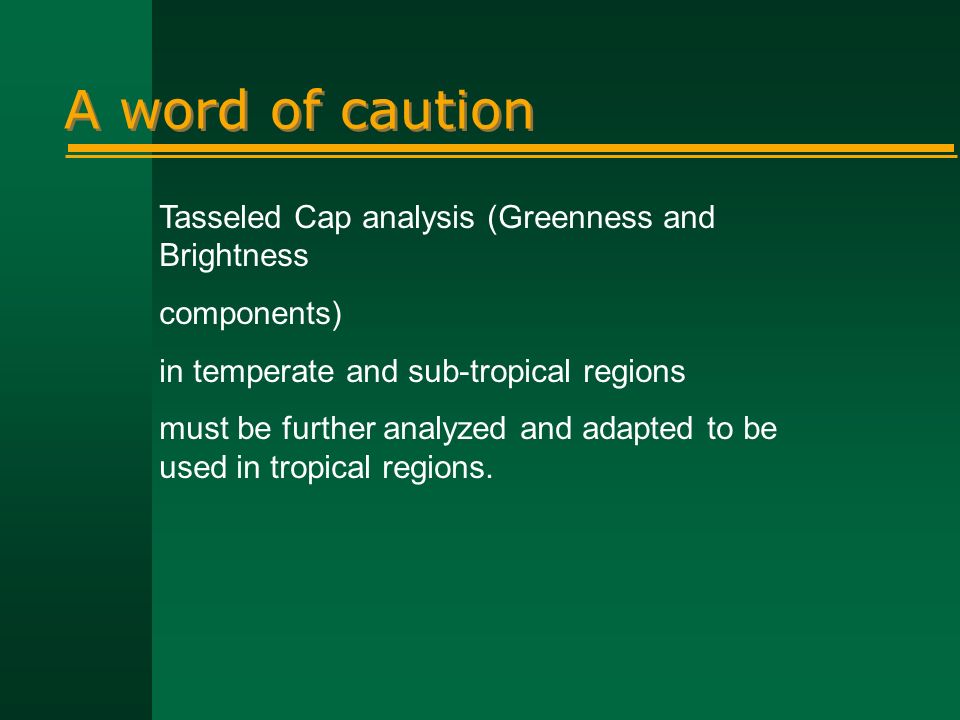 A word of caution

Tasseled Cap analysis (Greenness and Brightness

components)

in temperate and sub-tropical regions

must be further analyzed and adapted to be used in tropical regions.